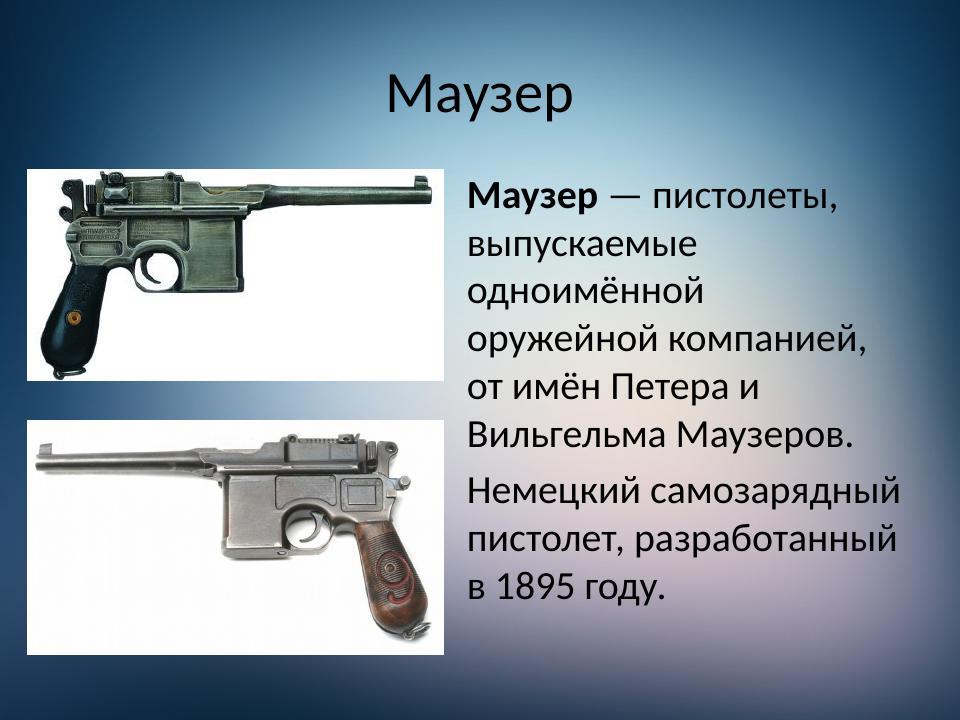 Маузер

Маузер — пистолеты, выпускаемые одноимённой оружейной компанией, от имён Петера и Вильгельма Маузеров.

Немецкий самозарядный пистолет, разработанный в 1895 году.